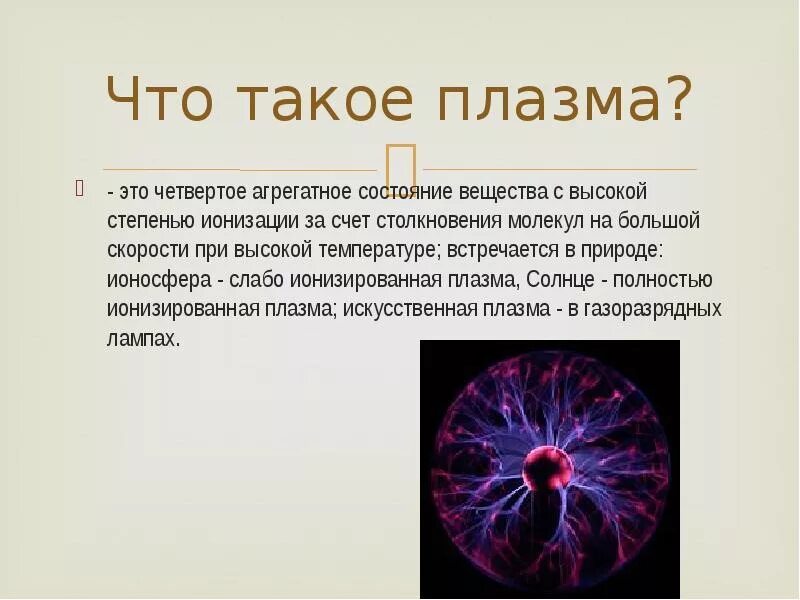 Что такое плазма?

- это четвертое агрегатное состояние вещества с высокой степенью ионизации за счет столкновения молекул на большой скорости при высокой температуре; встречается в природе: ионосфера - слабо ионизированная плазма, Солнце - полностью ионизированная плазма; искусственная плазма - в газоразрядных лампах.